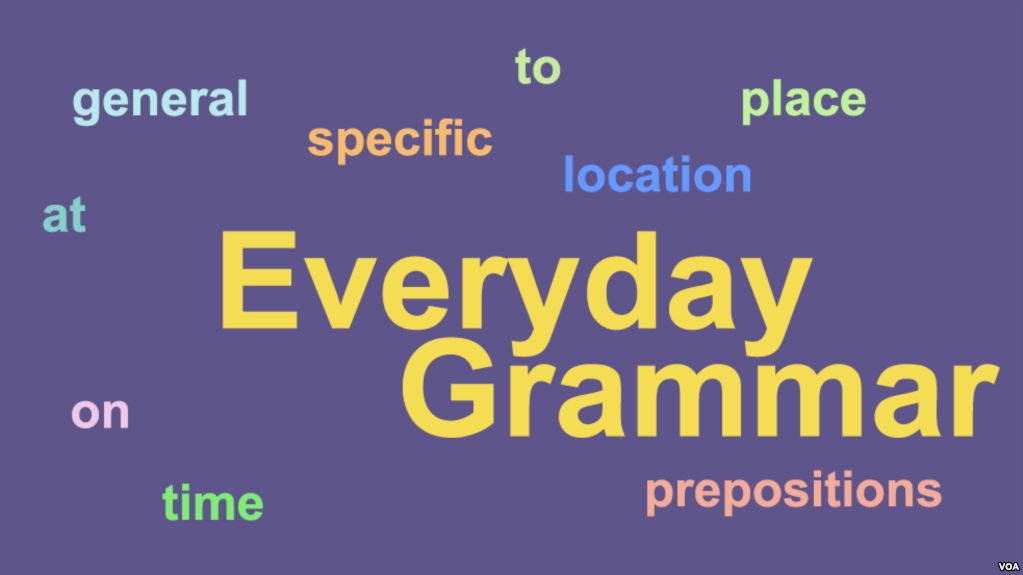 to

general

place

specific

location

at

Everyday
Grammar

on

time

prepositions

VOA